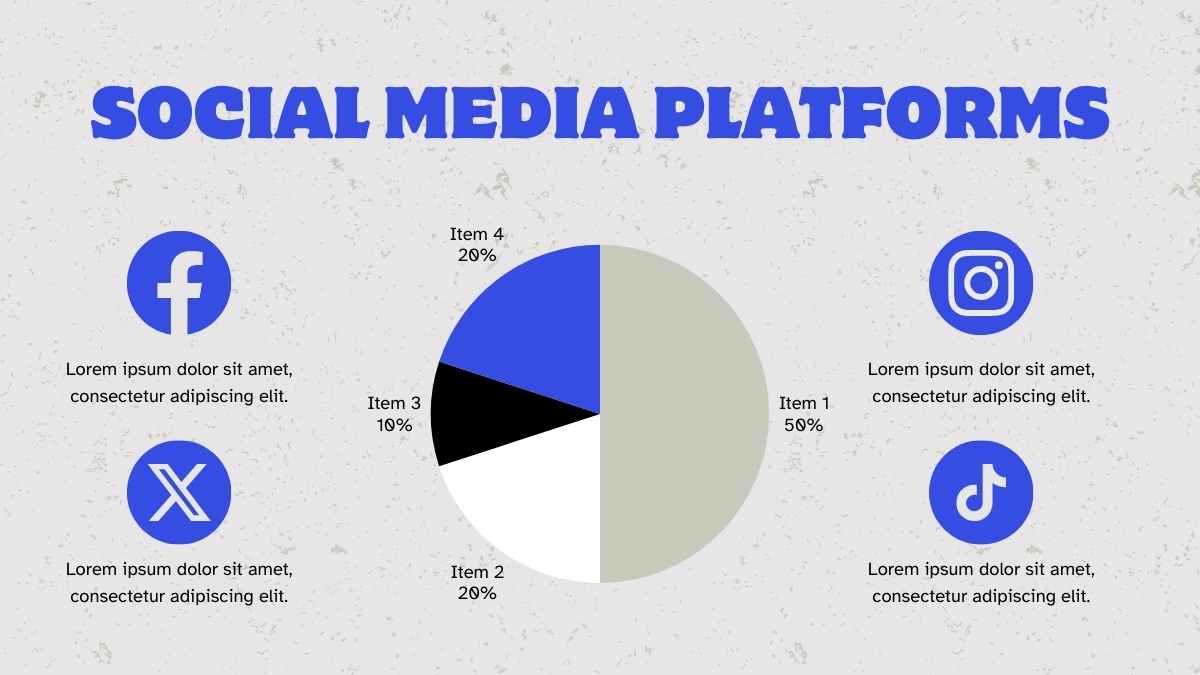 SOCIAL MEDIA PLATFORMS

Lorem ipsum dolor sit amet, consectetur adipiscing elit.

Lorem ipsum dolor sit amet, consectetur adipiscing elit.

Item 4
20%

Item 3
10%

Item 2
20%

Item 1
50%

Lorem ipsum dolor sit amet, consectetur adipiscing elit.

Lorem ipsum dolor sit amet, consectetur adipiscing elit.